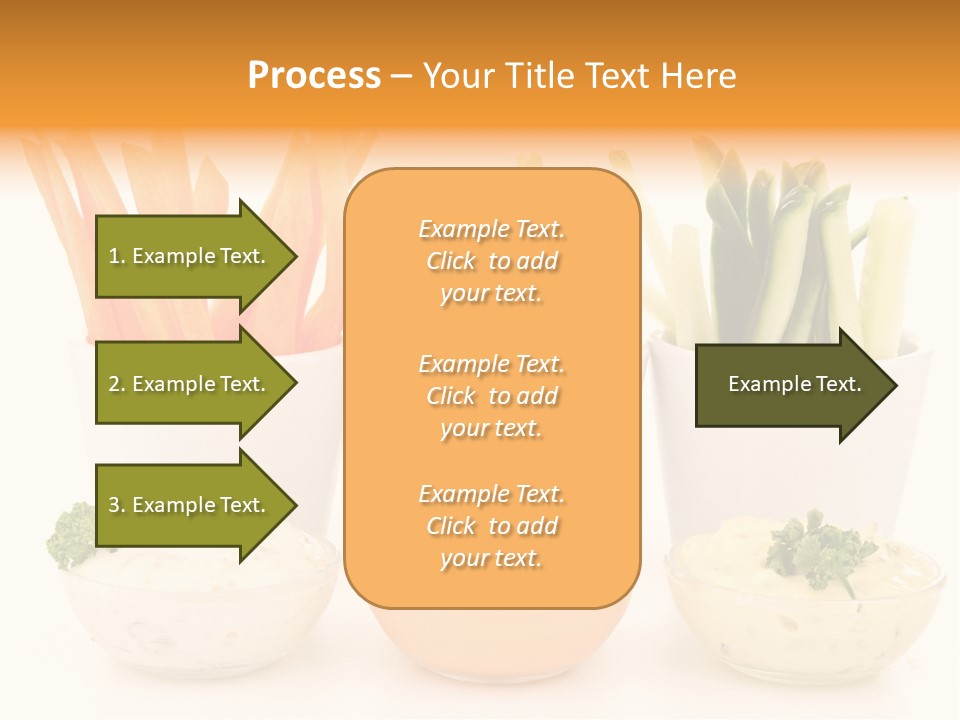 Process – Your Title Text Here

1. Example Text.

2. Example Text.

3. Example Text.

Example Text. Click to add your text.

Example Text. Click to add your text.

Example Text. Click to add your text.

Example Text.